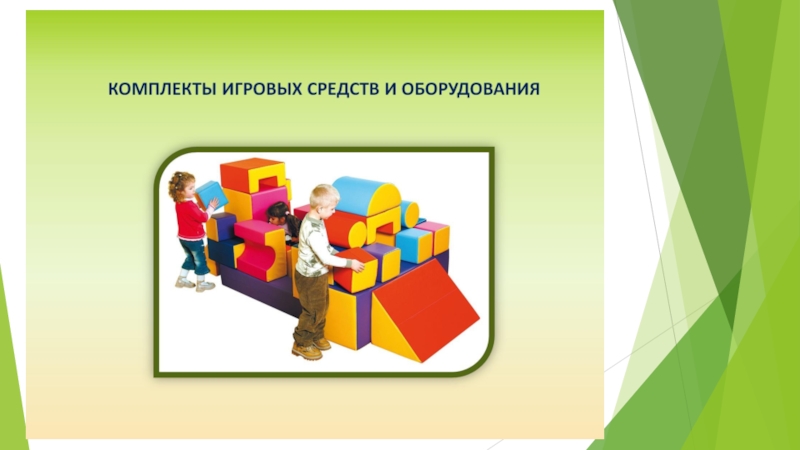 КОМПЛЕКТЫ ИГРОВЫХ СРЕДСТВ И ОБОРУДОВАНИЯ